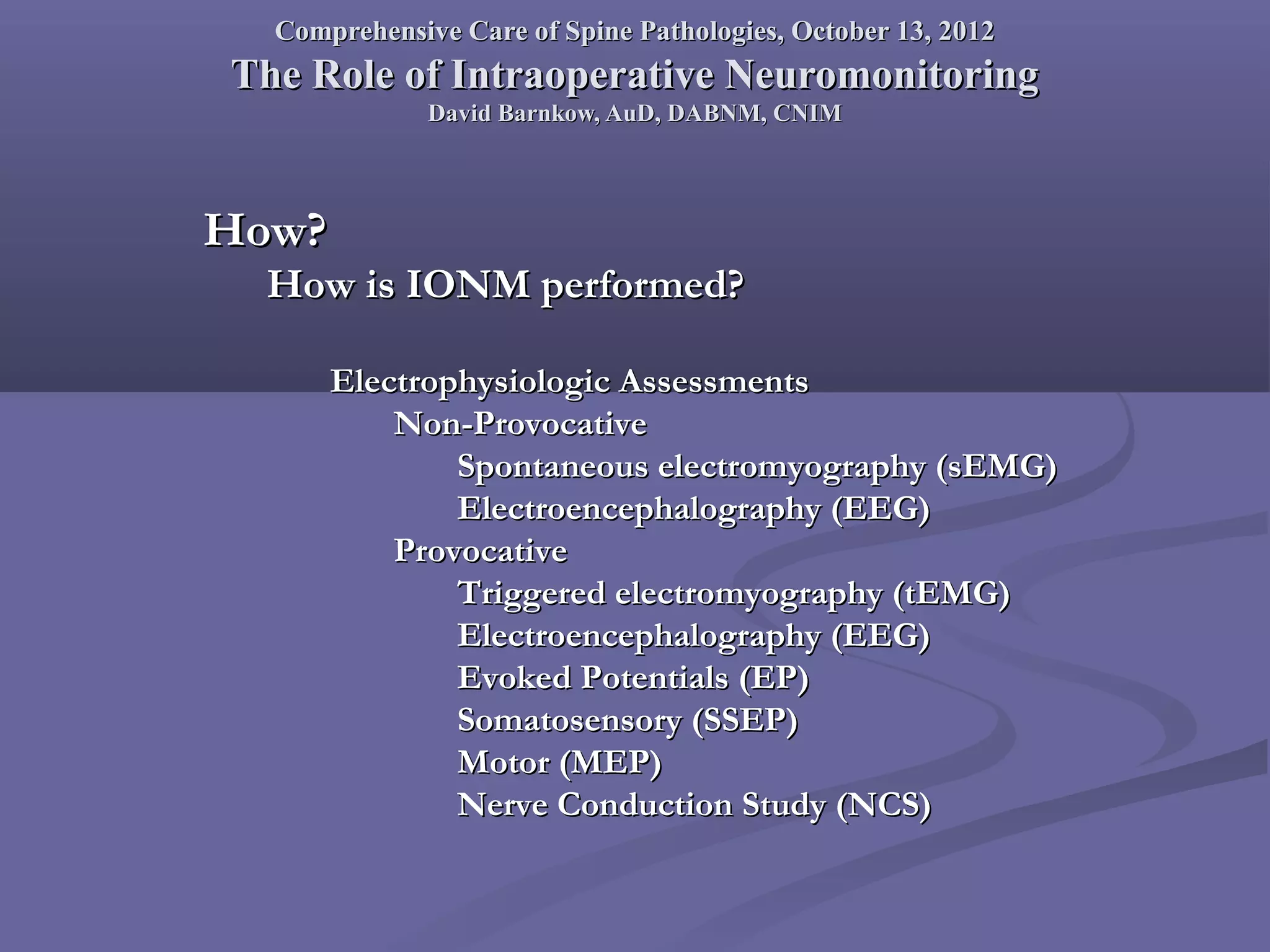 Comprehensive Care of Spine Pathologies, October 13, 2012
The Role of Intraoperative Neuromonitoring
David Barnkow, AuD, DABNM, CNIM

How?
How is IONM performed?

Electrophysiologic Assessments
Non-Provocative
Spontaneous electromyography (sEMG)
Electroencephalography (EEG)
Provocative
Triggered electromyography (tEMG)
Electroencephalography (EEG)
Evoked Potentials (EP)
Somatosensory (SSEP)
Motor (MEP)
Nerve Conduction Study (NCS)